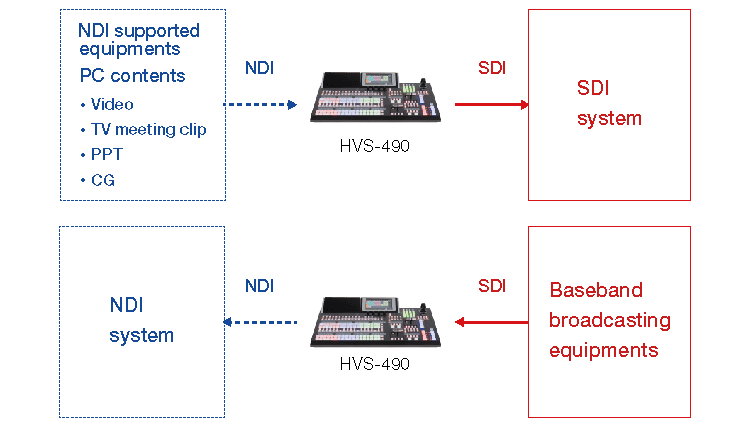 NDI supported equipments
PC contents
• Video
• TV meeting clip
• PPT
• CG

NDI

HVS-490

SDI

SDI system

NDI system

NDI

HVS-490

SDI

Baseband broadcasting equipments